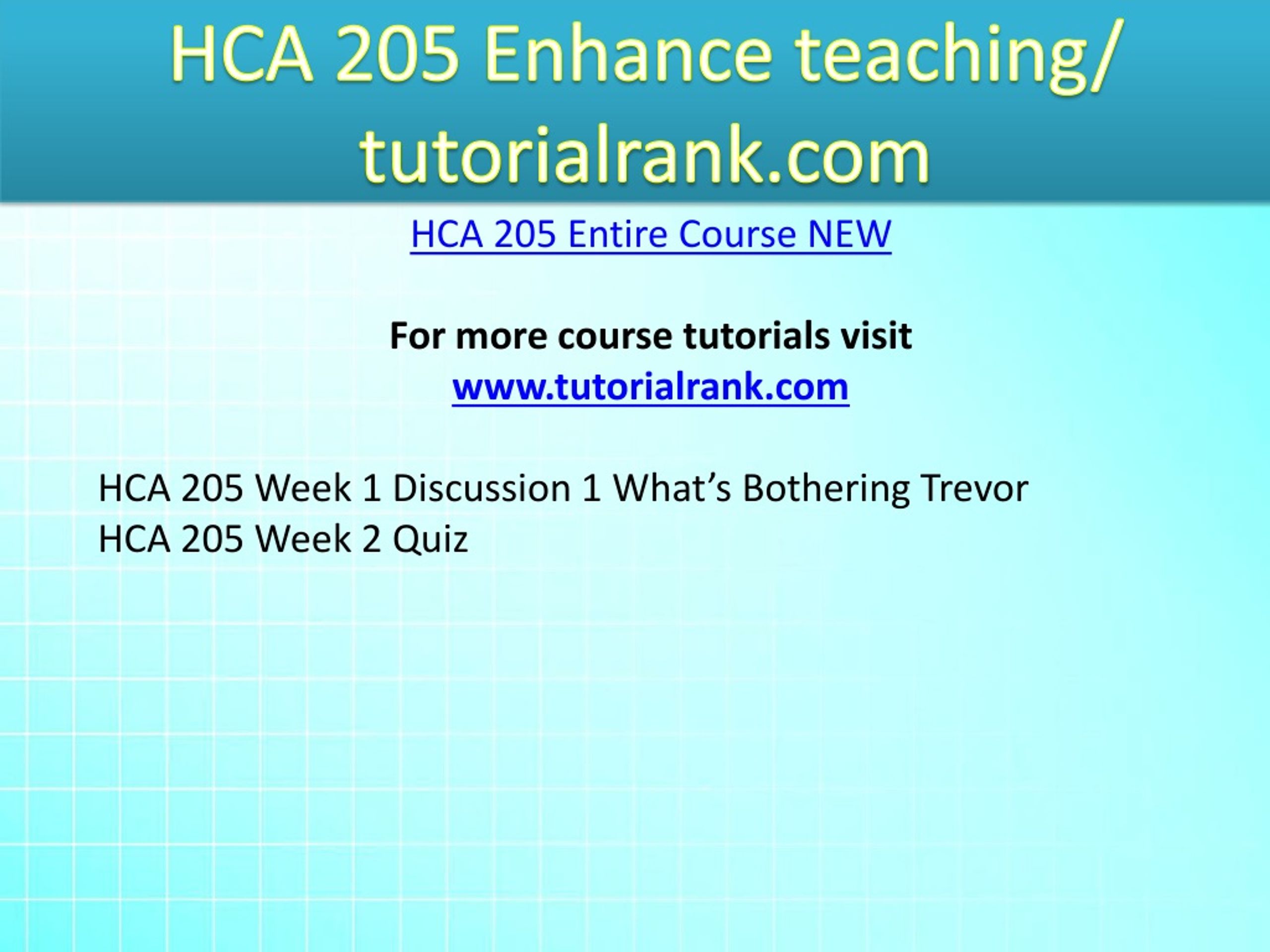 HCA 205 Enhance teaching/ tutorialrank.com

HCA 205 Entire Course NEW

For more course tutorials visit
www.tutorialrank.com

HCA 205 Week 1 Discussion 1 What’s Bothering Trevor
HCA 205 Week 2 Quiz